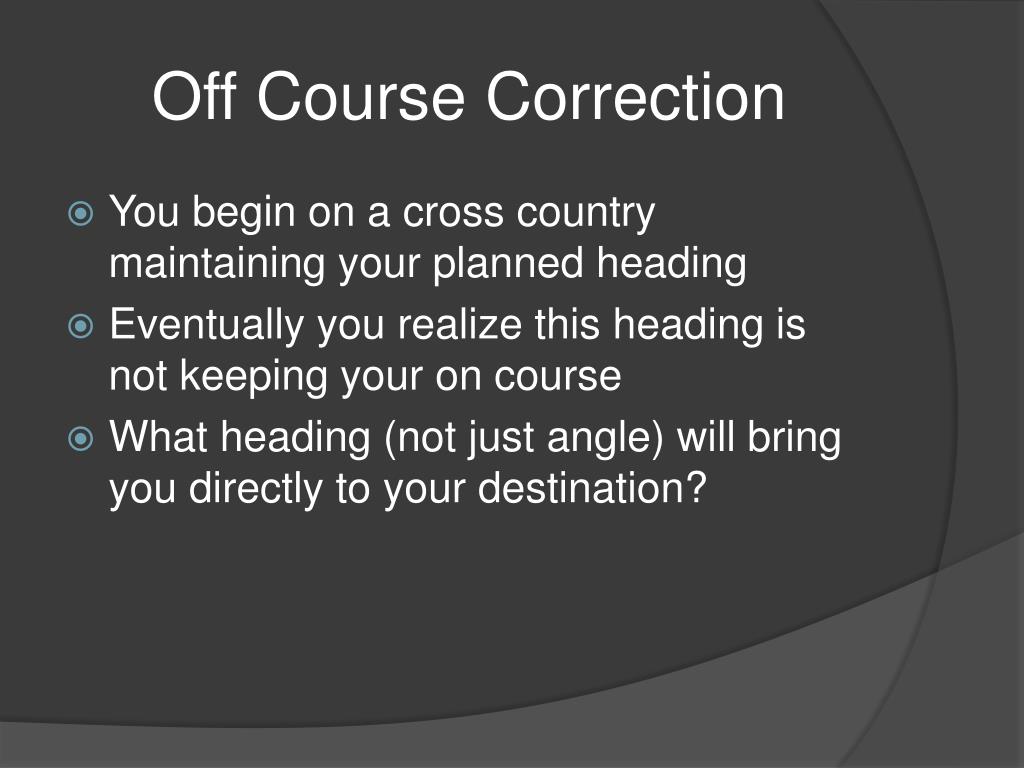 Off Course Correction

You begin on a cross country maintaining your planned heading

Eventually you realize this heading is not keeping your on course

What heading (not just angle) will bring you directly to your destination?